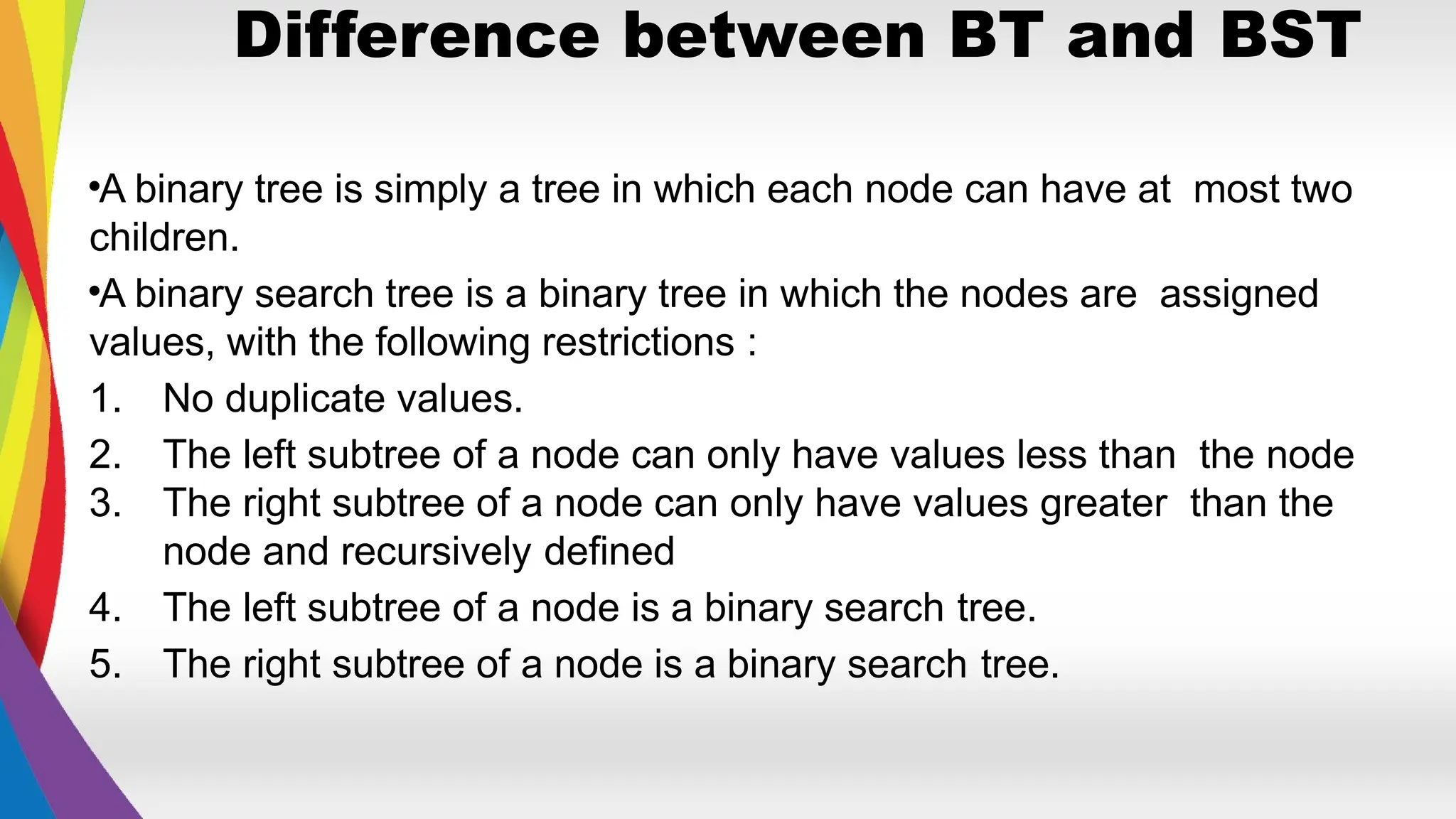 Difference between BT and BST

•A binary tree is simply a tree in which each node can have at most two children.

•A binary search tree is a binary tree in which the nodes are assigned values, with the following restrictions :

1. No duplicate values.
2. The left subtree of a node can only have values less than the node
3. The right subtree of a node can only have values greater than the node and recursively defined
4. The left subtree of a node is a binary search tree.
5. The right subtree of a node is a binary search tree.